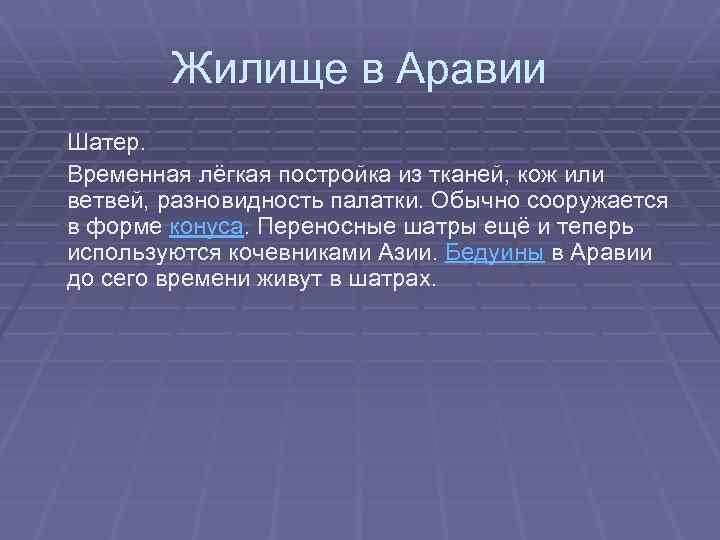 Жилище в Аравии

Шатер.

Временная лёгкая постройка из тканей, кож или ветвей, разновидность палатки. Обычно сооружается в форме конуса. Переносные шатры ещё и теперь используются кочевниками Азии. Бедуины в Аравии до сего времени живут в шатрах.